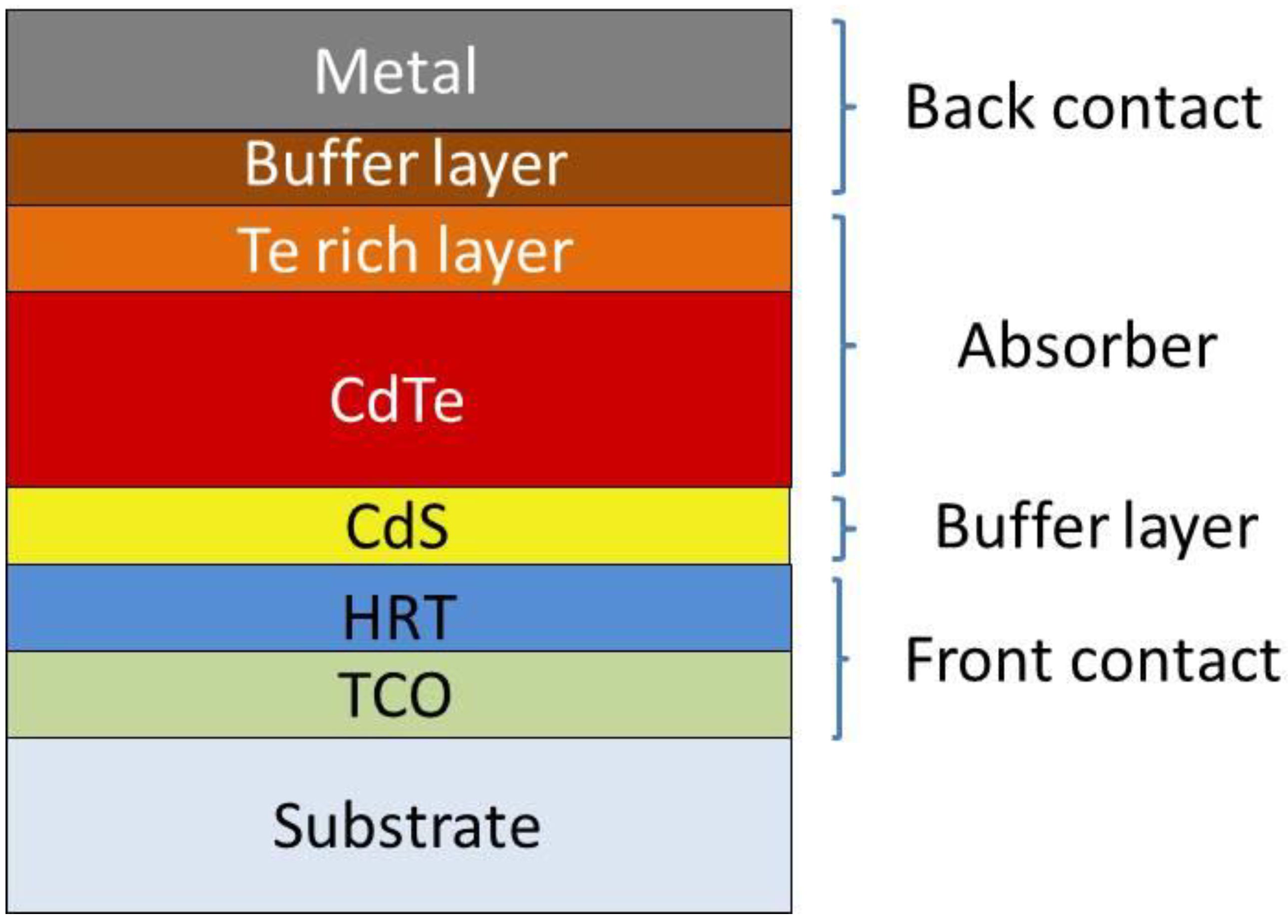 Metal
Buffer layer
Te rich layer
CdTe
CdS
HRT
TCO
Substrate

Back contact
Absorber
Buffer layer
Front contact